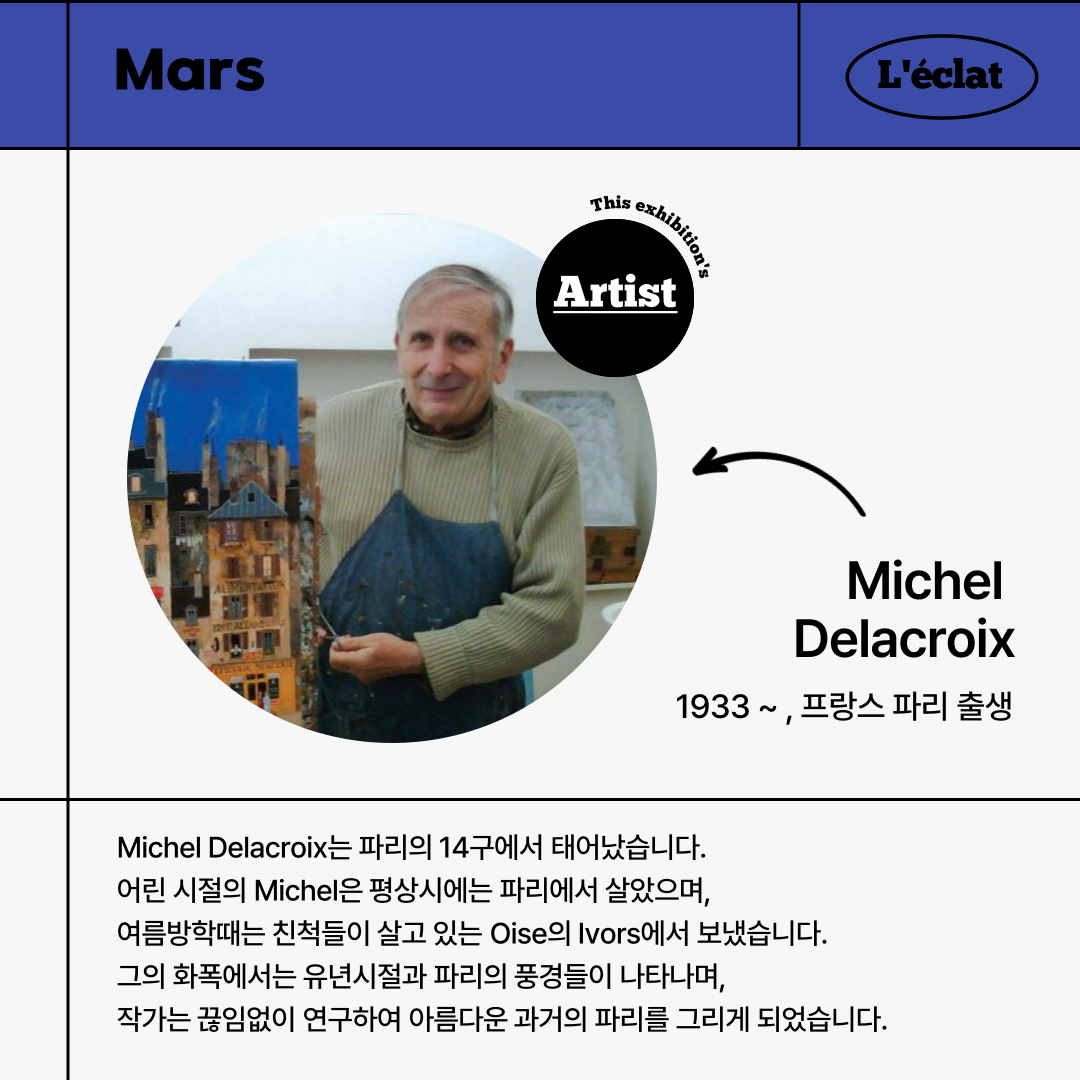 Mars

L'éclat

This exhibition's

Artist

Michel Delacroix

1933 ~ , 프랑스 파리 출생

Michel Delacroix는 파리의 14구에서 태어났습니다.
어린 시절의 Michel은 평상시에는 파리에서 살았으며,
여름방학때는 친척들이 살고 있는 Oise의 Ivors에서 보냈습니다.
그의 화폭에서는 유년시절과 파리의 풍경들이 나타나며,
작가는 끊임없이 연구하여 아름다운 과거의 파리를 그리게 되었습니다.